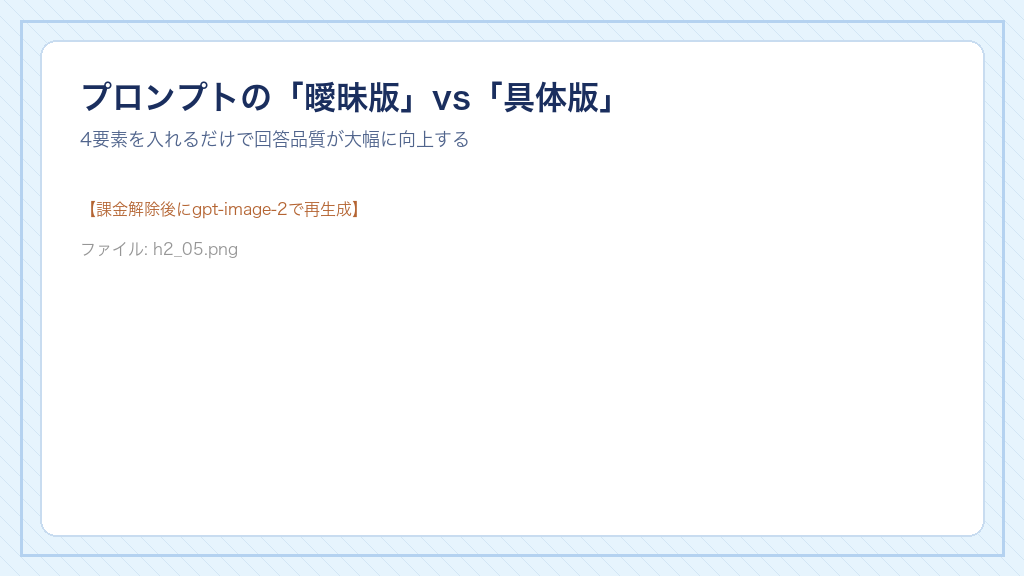 プロンプトの「曖昧版」vs「具体版」

4要素を入れるだけで回答品質が大幅に向上する

【課金解除後にgpt-image-2で再生成】

ファイル: h2_05.png